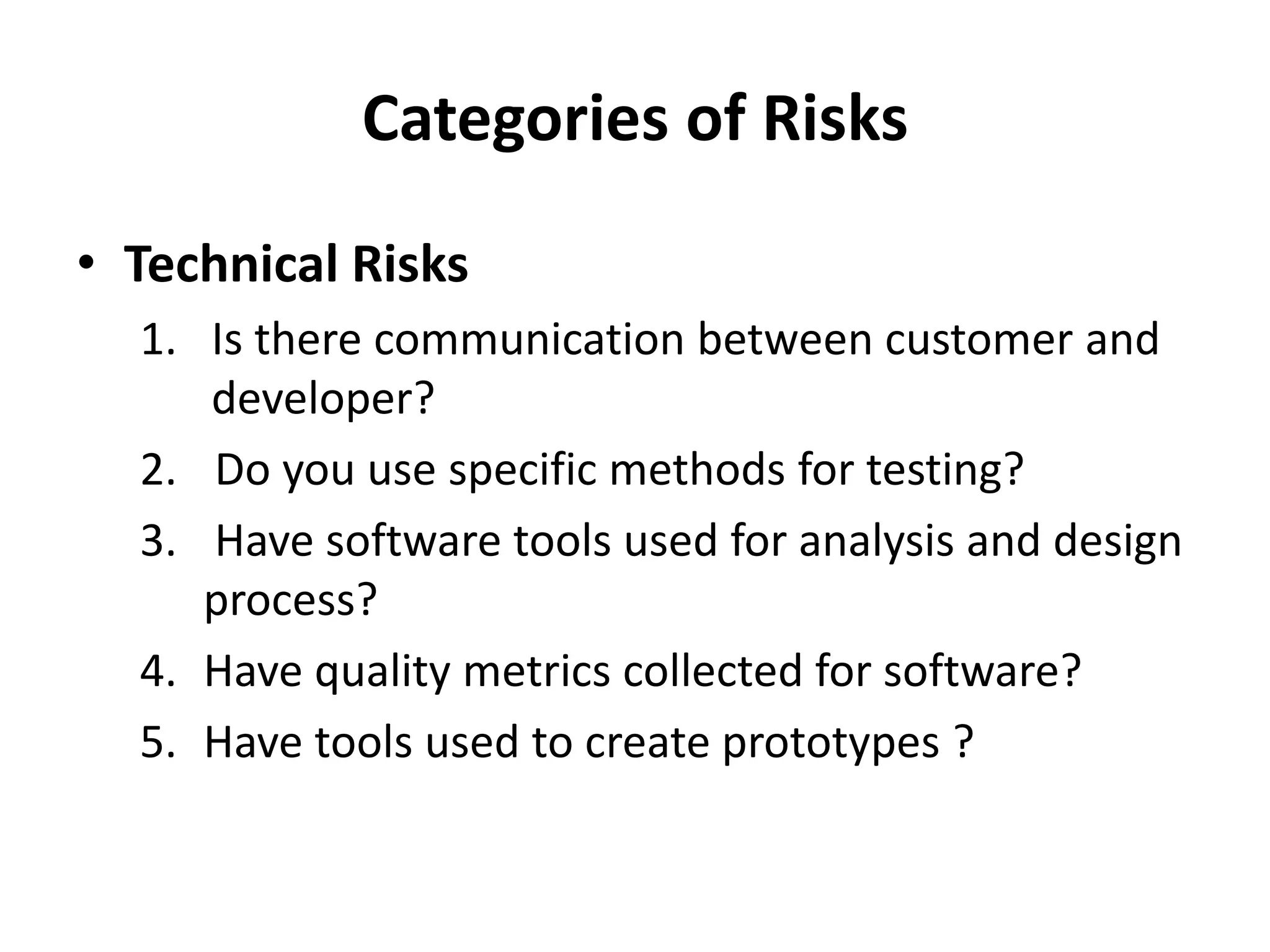 Categories of Risks

• Technical Risks

1. Is there communication between customer and developer?
2. Do you use specific methods for testing?
3. Have software tools used for analysis and design process?
4. Have quality metrics collected for software?
5. Have tools used to create prototypes ?